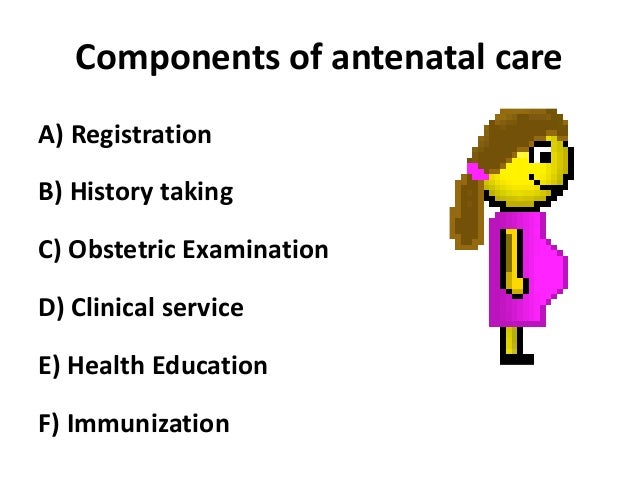 Components of antenatal care

A) Registration

B) History taking

C) Obstetric Examination

D) Clinical service

E) Health Education

F) Immunization